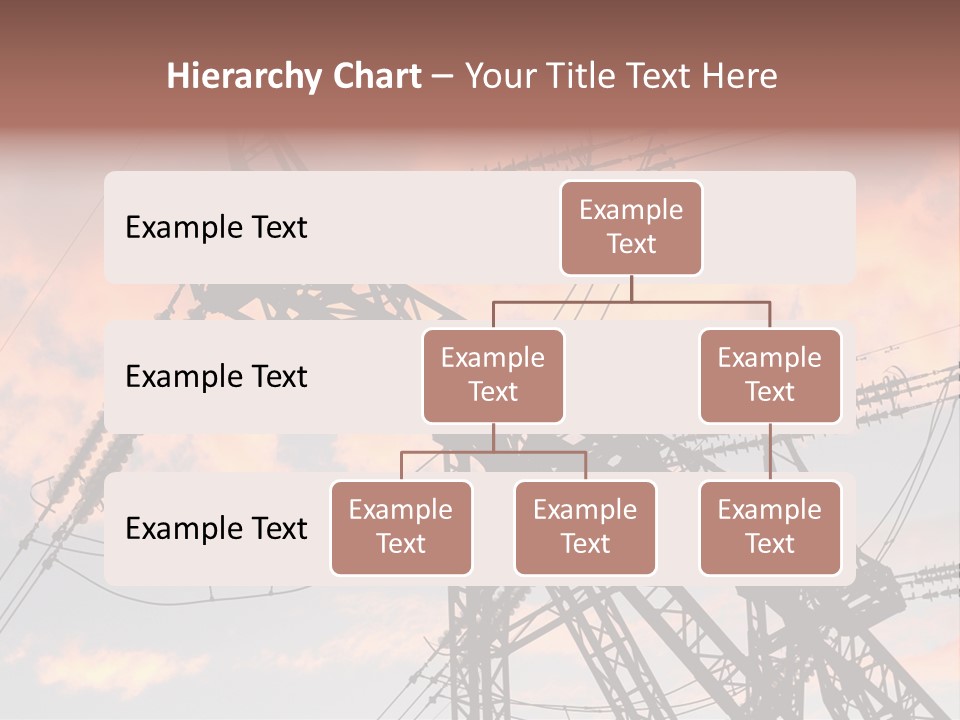 Hierarchy Chart – Your Title Text Here

Example Text

Example Text

Example Text

Example Text

Example Text

Example Text

Example Text

Example Text

Example Text